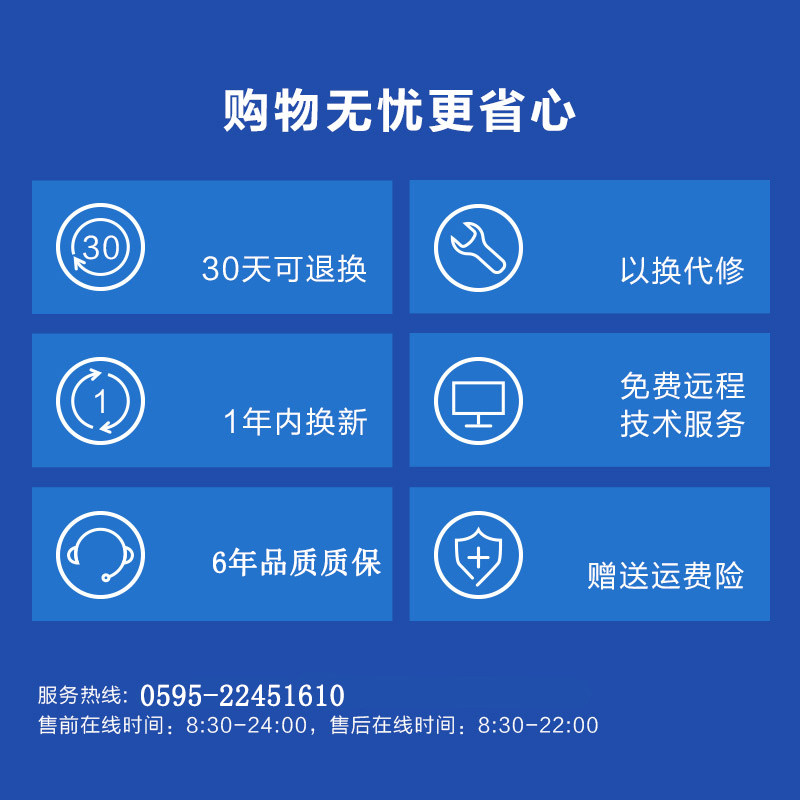 购物无忧更省心

30

30天可退换

以换代修

1

1年内换新

免费远程
技术服务

6年品质质保

赠送运费险

服务热线：0595-22451610
售前在线时间：8:30-24:00，售后在线时间：8:30-22:00